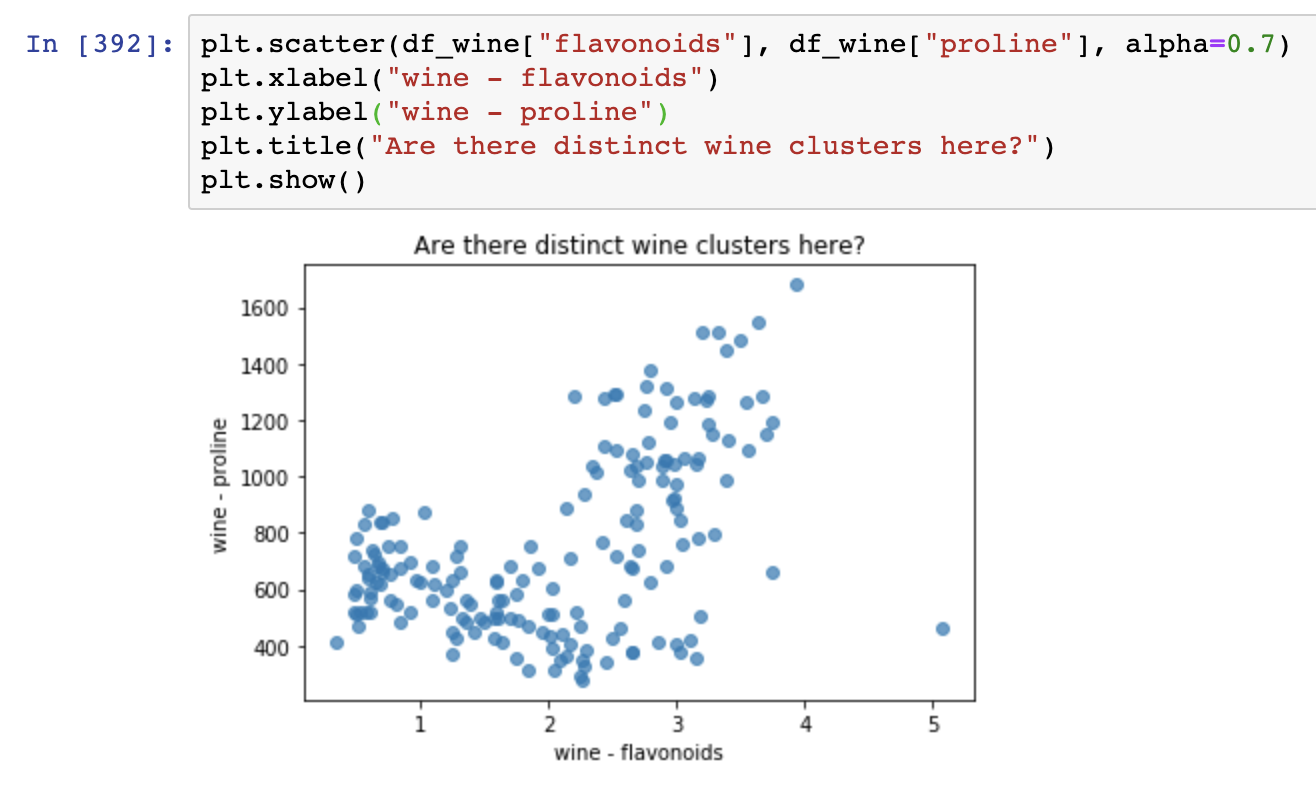 In [392]: plt.scatter(df_wine["flavonoids"], df_wine["proline"], alpha=0.7)
plt.xlabel("wine - flavonoids")
plt.ylabel("wine - proline")
plt.title("Are there distinct wine clusters here?")
plt.show()

Are there distinct wine clusters here?

1600
1400
1200
1000
800
600
400

wine - proline

1
2
3
4
5

wine - flavonoids